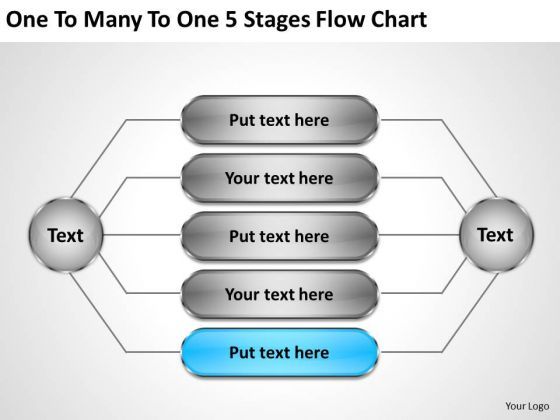 One To Many To One 5 Stages Flow Chart

Text

Put text here

Your text here

Put text here

Your text here

Put text here

Text

Your Logo